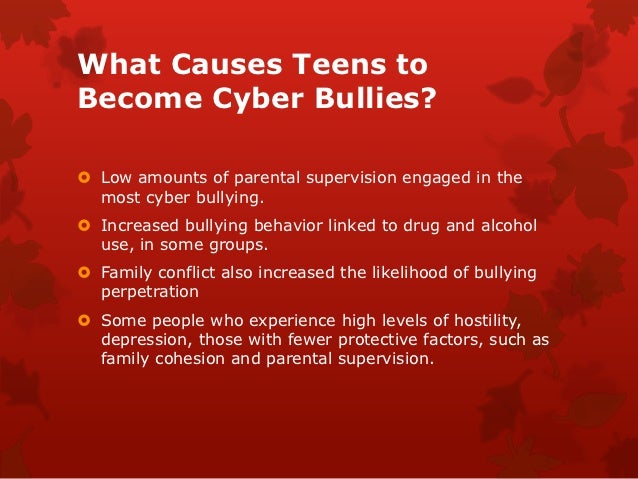 What Causes Teens to Become Cyber Bullies?

Low amounts of parental supervision engaged in the most cyber bullying.

Increased bullying behavior linked to drug and alcohol use, in some groups.

Family conflict also increased the likelihood of bullying perpetration

Some people who experience high levels of hostility, depression, those with fewer protective factors, such as family cohesion and parental supervision.